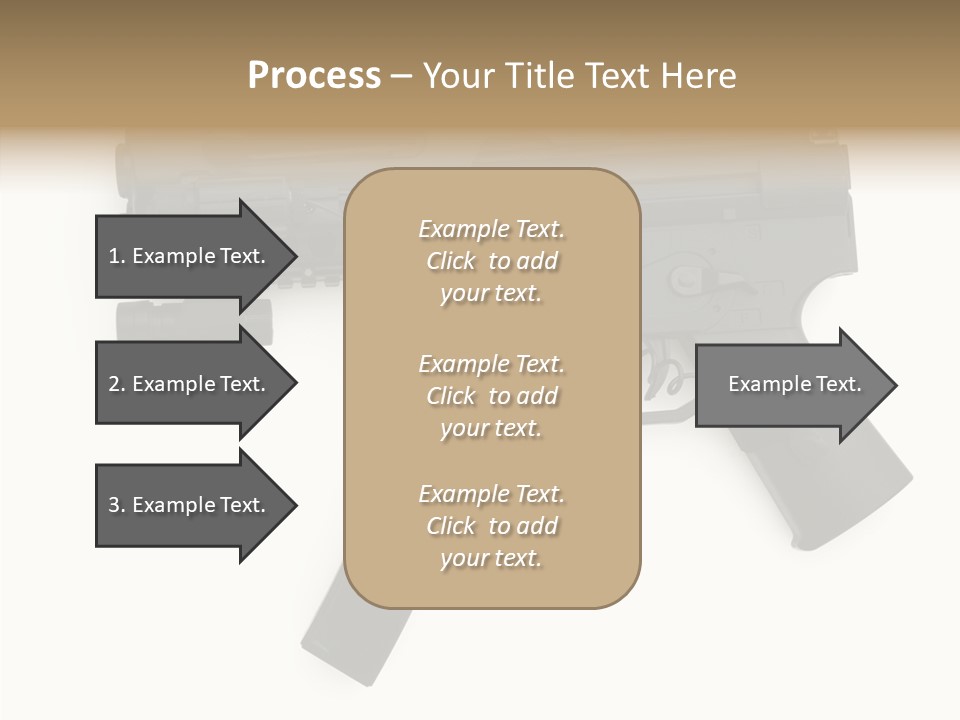 Process – Your Title Text Here

1. Example Text.

2. Example Text.

3. Example Text.

Example Text. Click to add your text.

Example Text. Click to add your text.

Example Text. Click to add your text.

Example Text.